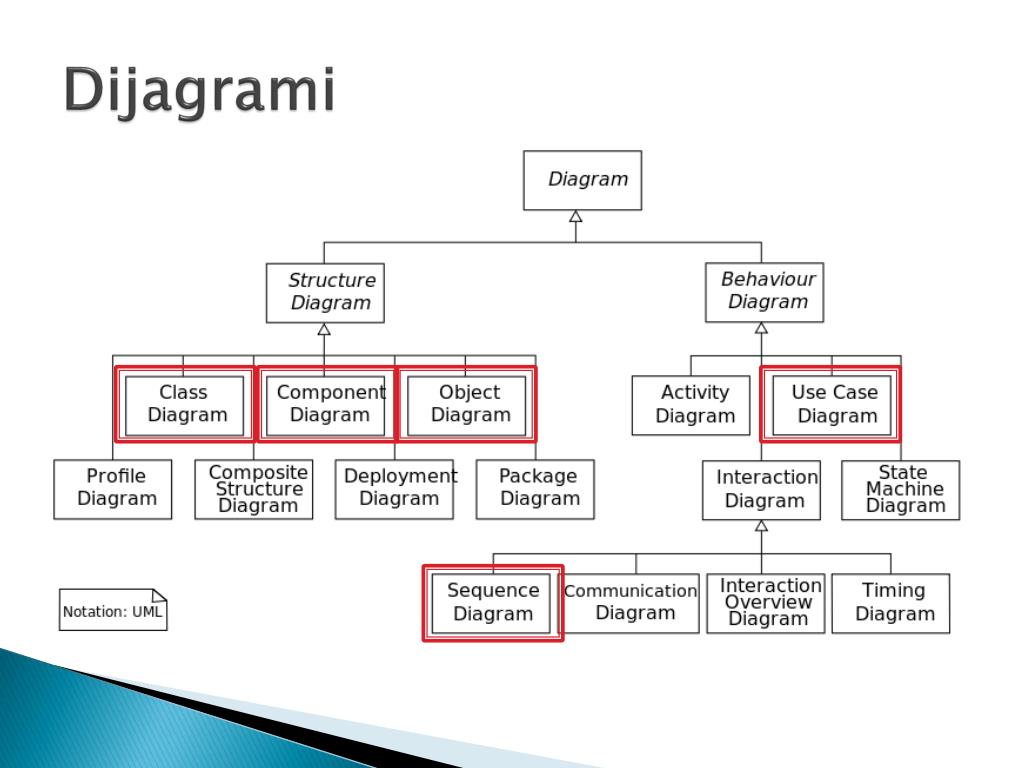 Dijagrami

Diagram

Structure Diagram

Behaviour Diagram

Class Diagram

Component Diagram

Object Diagram

Activity Diagram

Use Case Diagram

Profile Diagram

Composite Structure Diagram

Deployment Diagram

Package Diagram

Interaction Diagram

State Machine Diagram

Sequence Diagram

Communication Diagram

Interaction Overview Diagram

Timing Diagram

Notation: UML